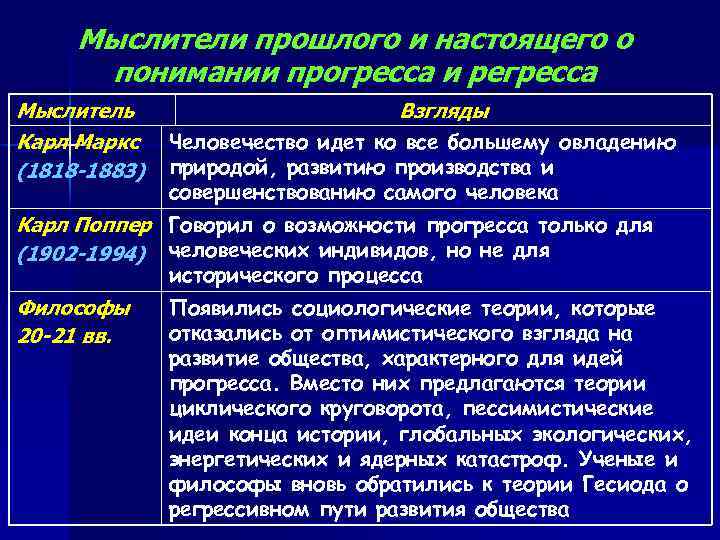 Мыслители прошлого и настоящего о понимании прогресса и регресса

| Мыслитель | Взгляды |
|---|---|
| Карл Маркс (1818-1883) | Человечество идет ко все большему овладению природой, развитию производства и совершенствованию самого человека |
| Карл Поппер (1902-1994) | Говорил о возможности прогресса только для человеческих индивидов, но не для исторического процесса |
| Философы 20-21 вв. | Появились социологические теории, которые отказались от оптимистического взгляда на развитие общества, характерного для идей прогресса. Вместо них предлагаются теории циклического круговорота, пессимистические идеи конца истории, глобальных экологических, энергетических и ядерных катастроф. Ученые и философы вновь обратились к теории Гесиода о регрессивном пути развития общества |